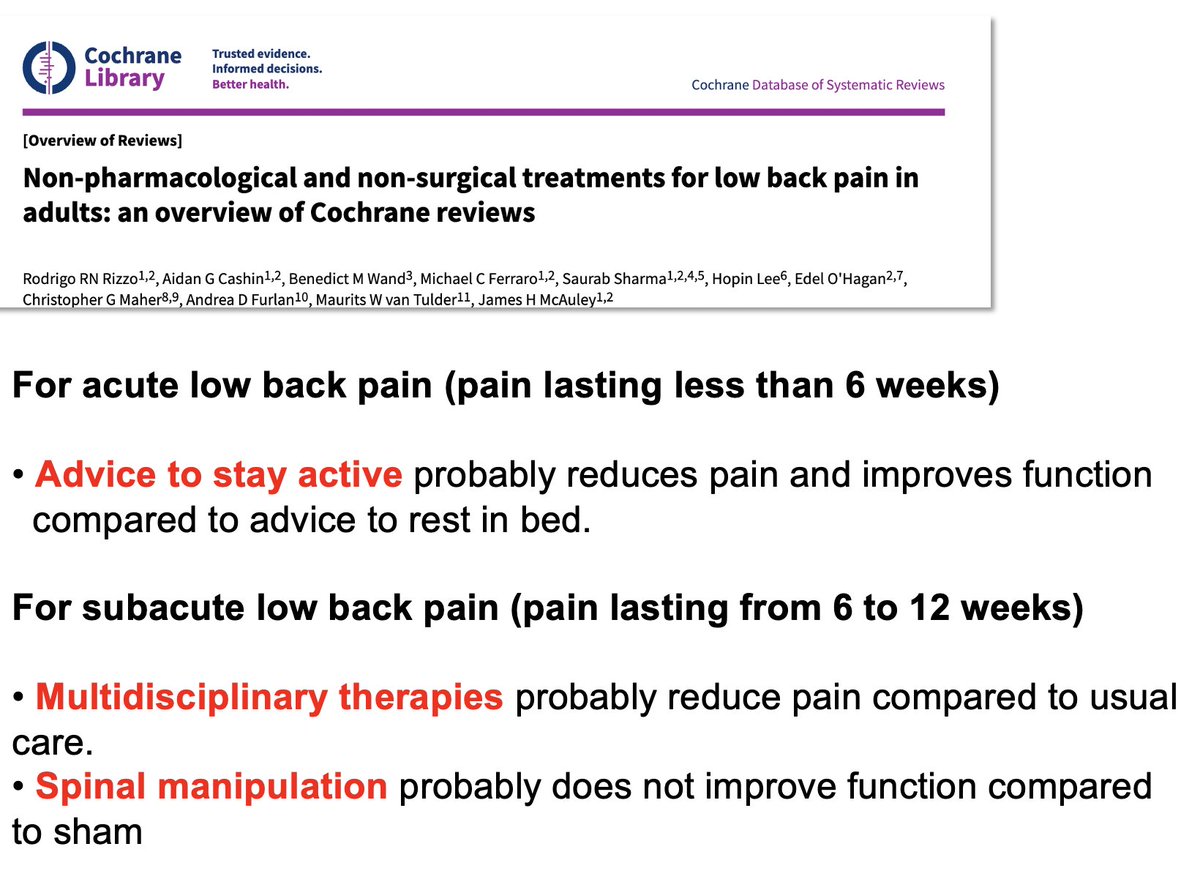 Cochrane Library

Trusted evidence.
Informed decisions.
Better health.

Cochrane Database of Systematic Reviews

[Overview of Reviews]

Non-pharmacological and non-surgical treatments for low back pain in adults: an overview of Cochrane reviews

Rodrigo RN Rizzo$^{1,2}$, Aidan G Cashin$^{1,2}$, Benedict M Wand$^{3}$, Michael C Ferraro$^{1,2}$, Saurab Sharma$^{1,2,4,5}$, Hopin Lee$^{6}$, Edel O'Hagan$^{2,7}$, Christopher G Maher$^{8,9}$, Andrea D Furlan$^{10}$, Maurits W van Tulder$^{11}$, James H McAuley$^{1,2}$

For acute low back pain (pain lasting less than 6 weeks)

• Advice to stay active probably reduces pain and improves function compared to advice to rest in bed.

For subacute low back pain (pain lasting from 6 to 12 weeks)

• Multidisciplinary therapies probably reduce pain compared to usual care.
• Spinal manipulation probably does not improve function compared to sham